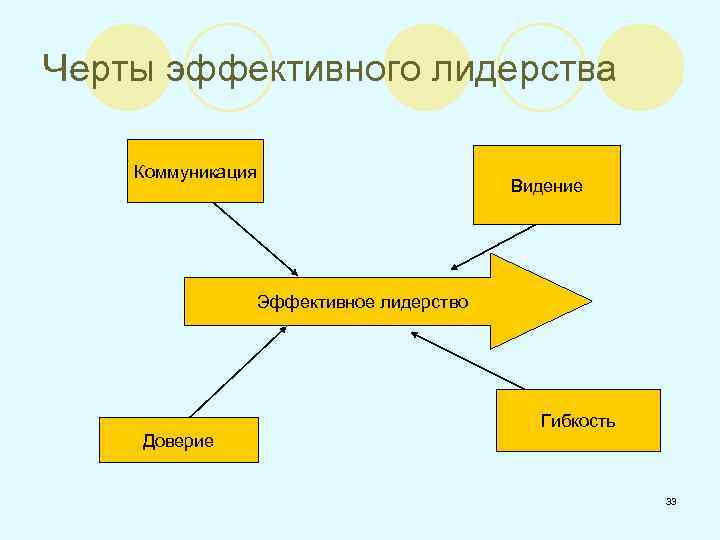 Черты эффективного лидерства

Коммуникация

Видение

Эффективное лидерство

Доверие

Гибкость

33